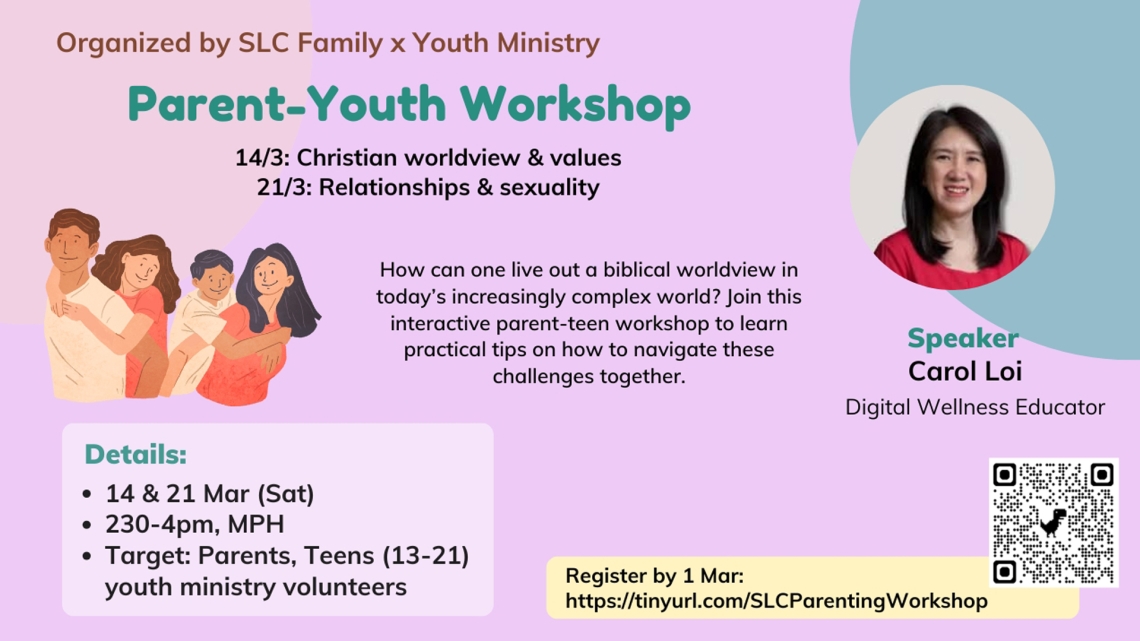 Organized by SLC Family x Youth Ministry

Parent-Youth Workshop

14/3: Christian worldview & values
21/3: Relationships & sexuality

How can one live out a biblical worldview in today's increasingly complex world? Join this interactive parent-teen workshop to learn practical tips on how to navigate these challenges together.

Speaker
Carol Loi
Digital Wellness Educator

Details:
• 14 & 21 Mar (Sat)
• 230-4pm, MPH
• Target: Parents, Teens (13-21) youth ministry volunteers

Register by 1 Mar:
https://tinyurl.com/SLCParentingWorkshop